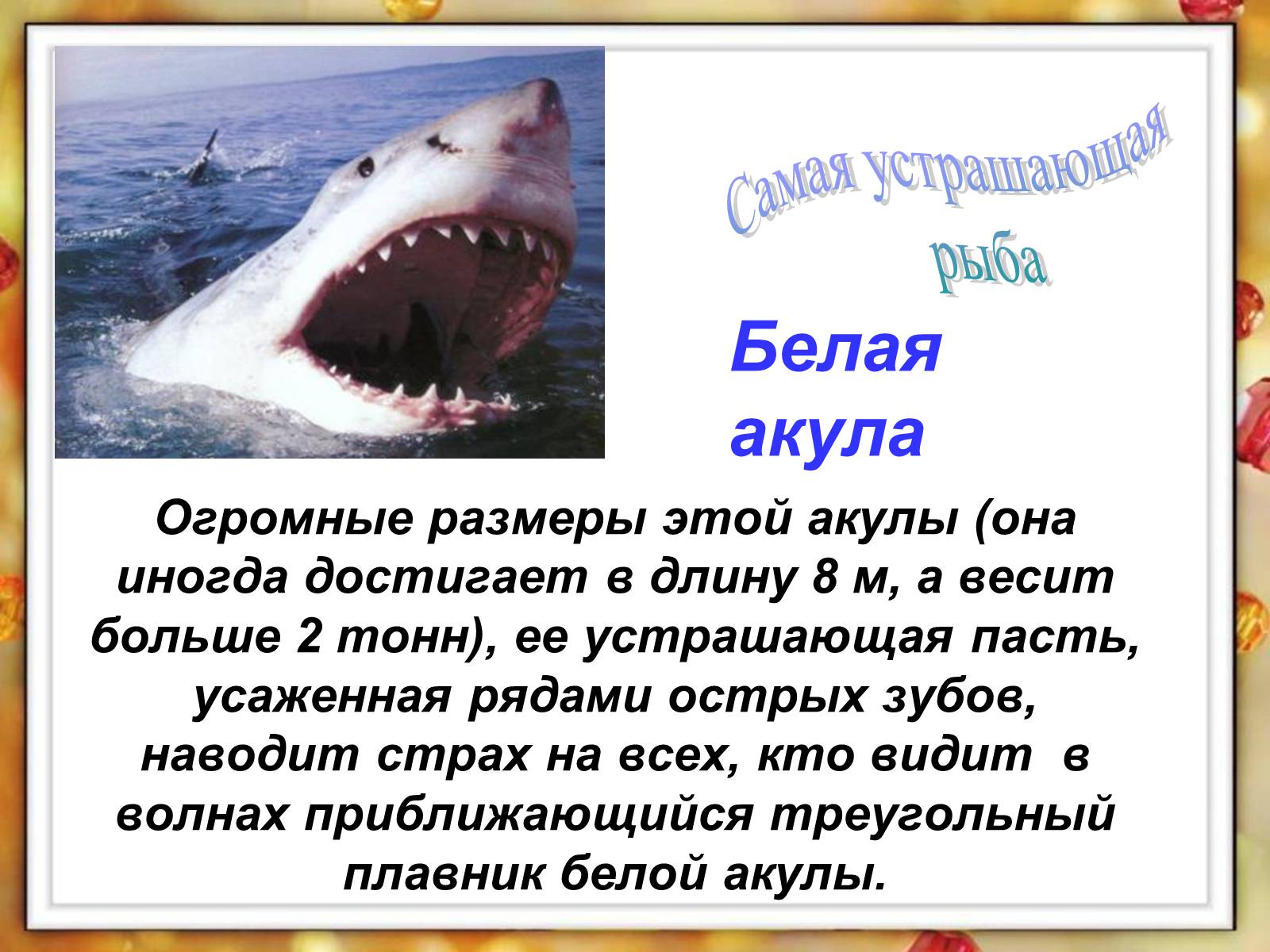 Самая устрашающая рыба

Белая акула

Огромные размеры этой акулы (она иногда достигает в длину 8 м, а весит больше 2 тонн), ее устрашающая пасть, усаженная рядами острых зубов, наводит страх на всех, кто видит в волнах приближающийся треугольный плавник белой акулы.